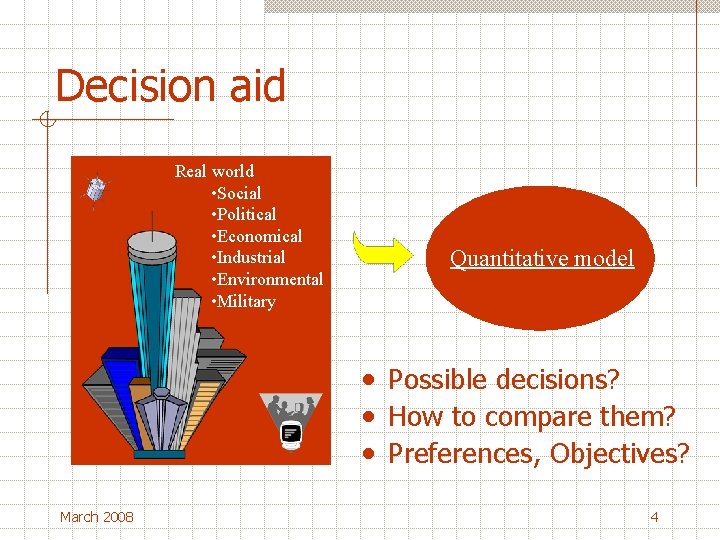 Decision aid

Real world
•Social
•Political
•Economical
•Industrial
•Environmental
•Military

Quantitative model

• Possible decisions?
• How to compare them?
• Preferences, Objectives?

March 2008

4